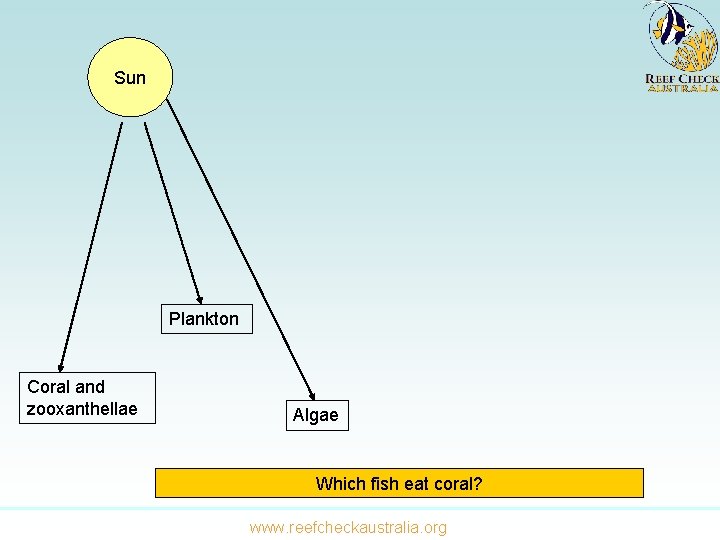 REEF CHECK AUSTRALIA

Sun

Plankton

Coral and zooxanthellae

Algae

Which fish eat coral?

www.reefcheckaustralia.org